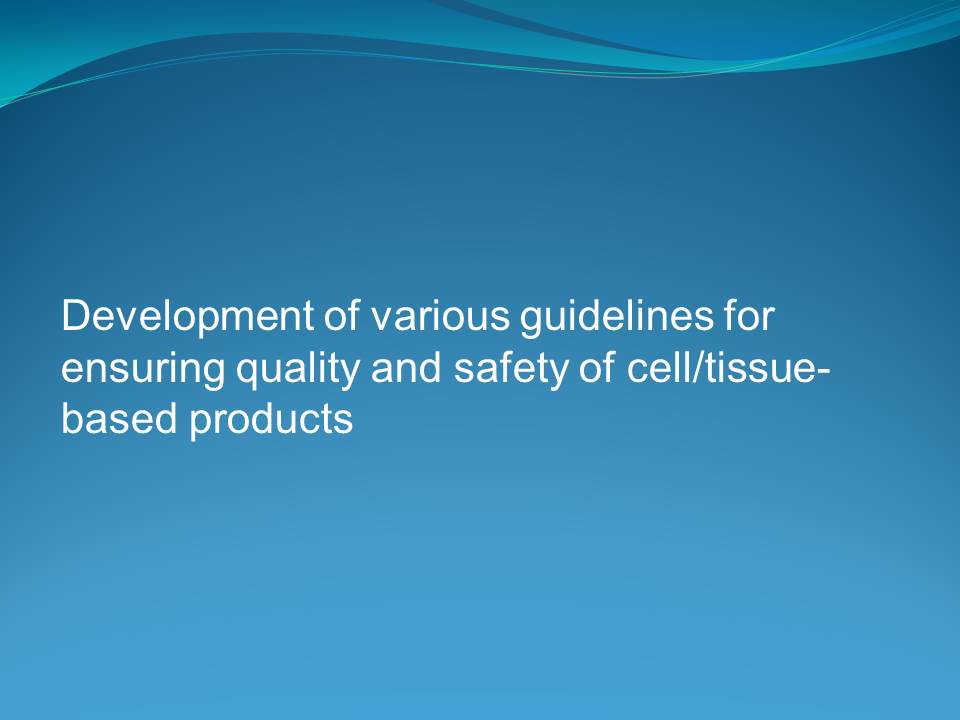 Development of various guidelines for ensuring quality and safety of cell/tissue-based products